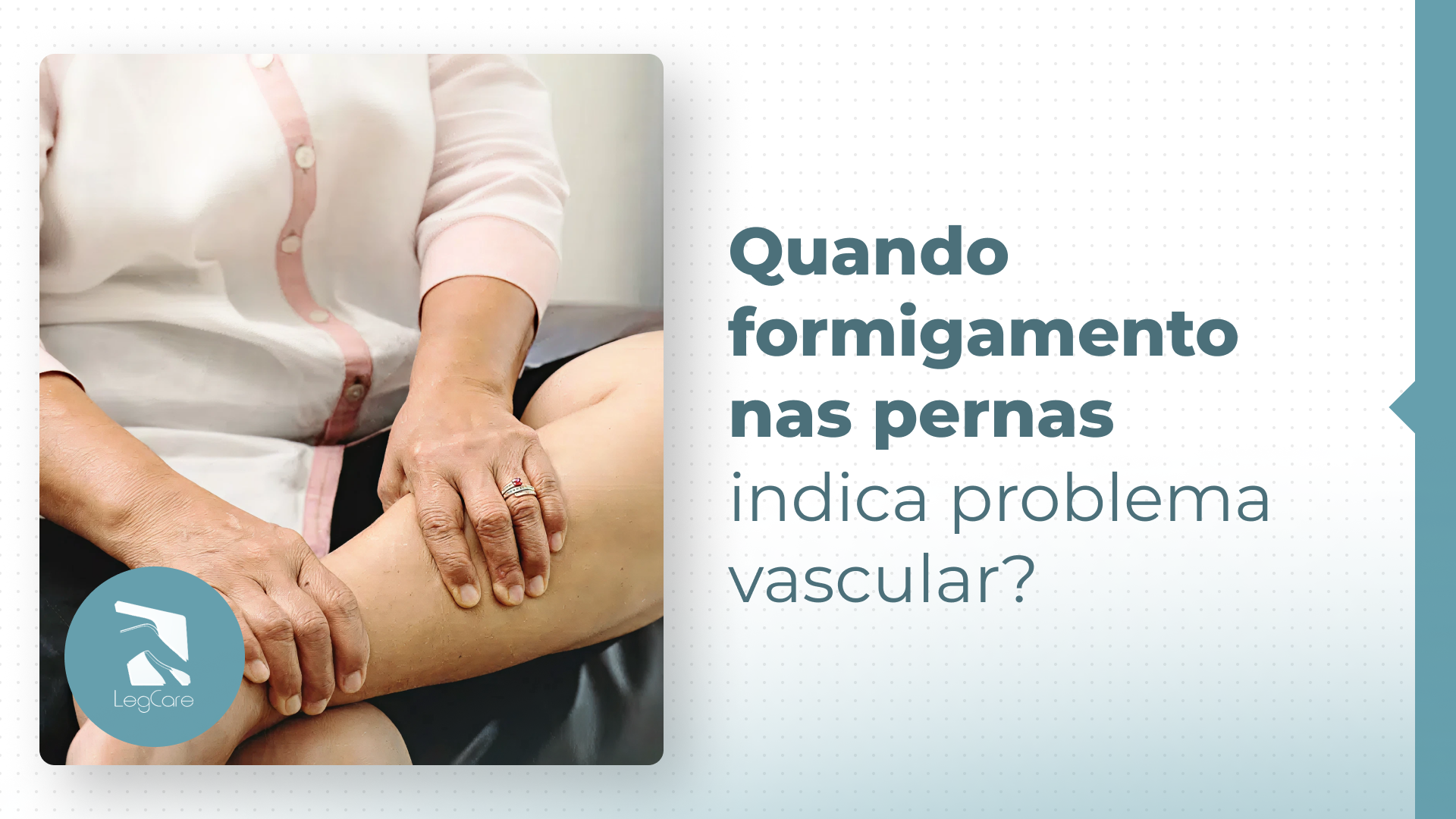 LegCare

Quando formigamento nas pernas indica problema vascular?